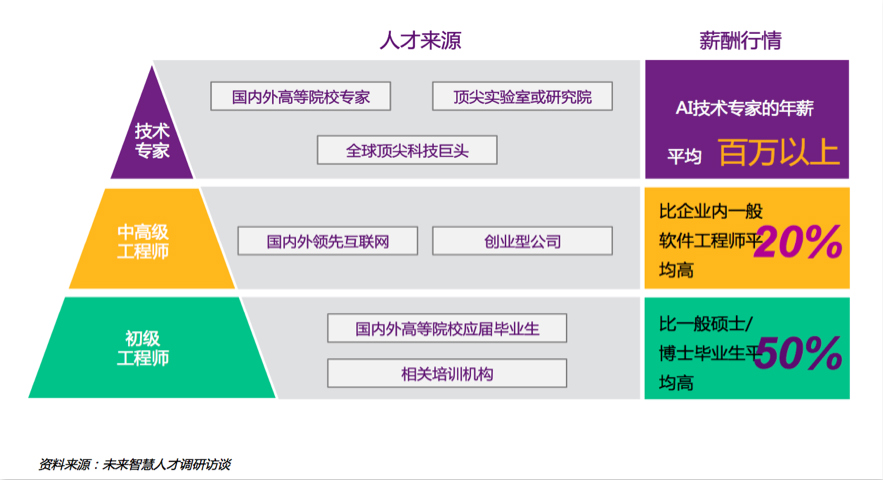 人才来源

薪酬行情

技术专家

国内外高等院校专家

顶尖实验室或研究院

全球顶尖科技巨头

AI技术专家的年薪平均 百万以上

中高级工程师

国内外领先互联网

创业型公司

比企业内一般软件工程师平均高 20%

初级工程师

国内外高等院校应届毕业生

相关培训机构

比一般硕士/博士毕业生平均高 50%

资料来源：未来智慧人才调研访谈